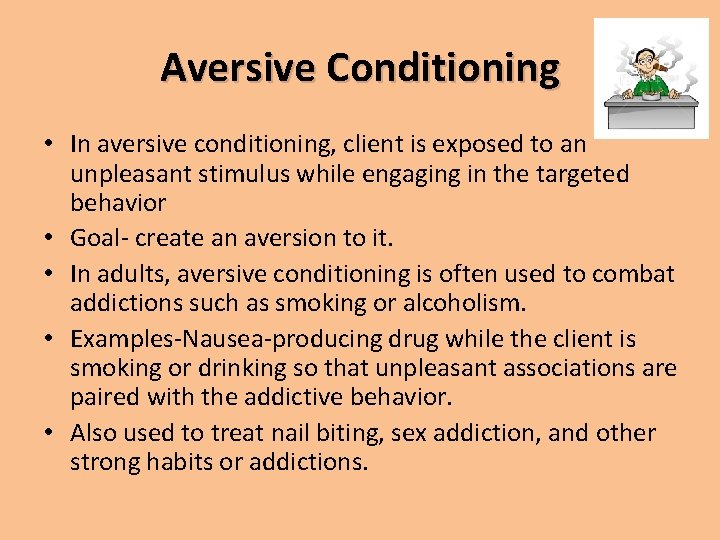 Aversive Conditioning

• In aversive conditioning, client is exposed to an unpleasant stimulus while engaging in the targeted behavior
• Goal- create an aversion to it.
• In adults, aversive conditioning is often used to combat addictions such as smoking or alcoholism.
• Examples-Nausea-producing drug while the client is smoking or drinking so that unpleasant associations are paired with the addictive behavior.
• Also used to treat nail biting, sex addiction, and other strong habits or addictions.